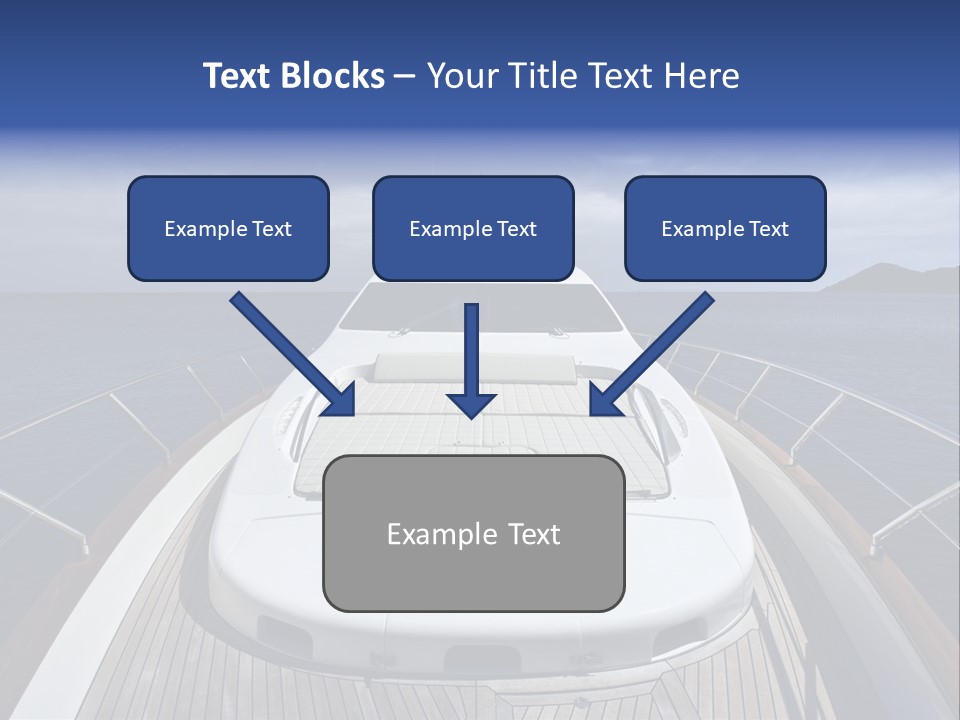 Text Blocks – Your Title Text Here

Example Text

Example Text

Example Text

Example Text